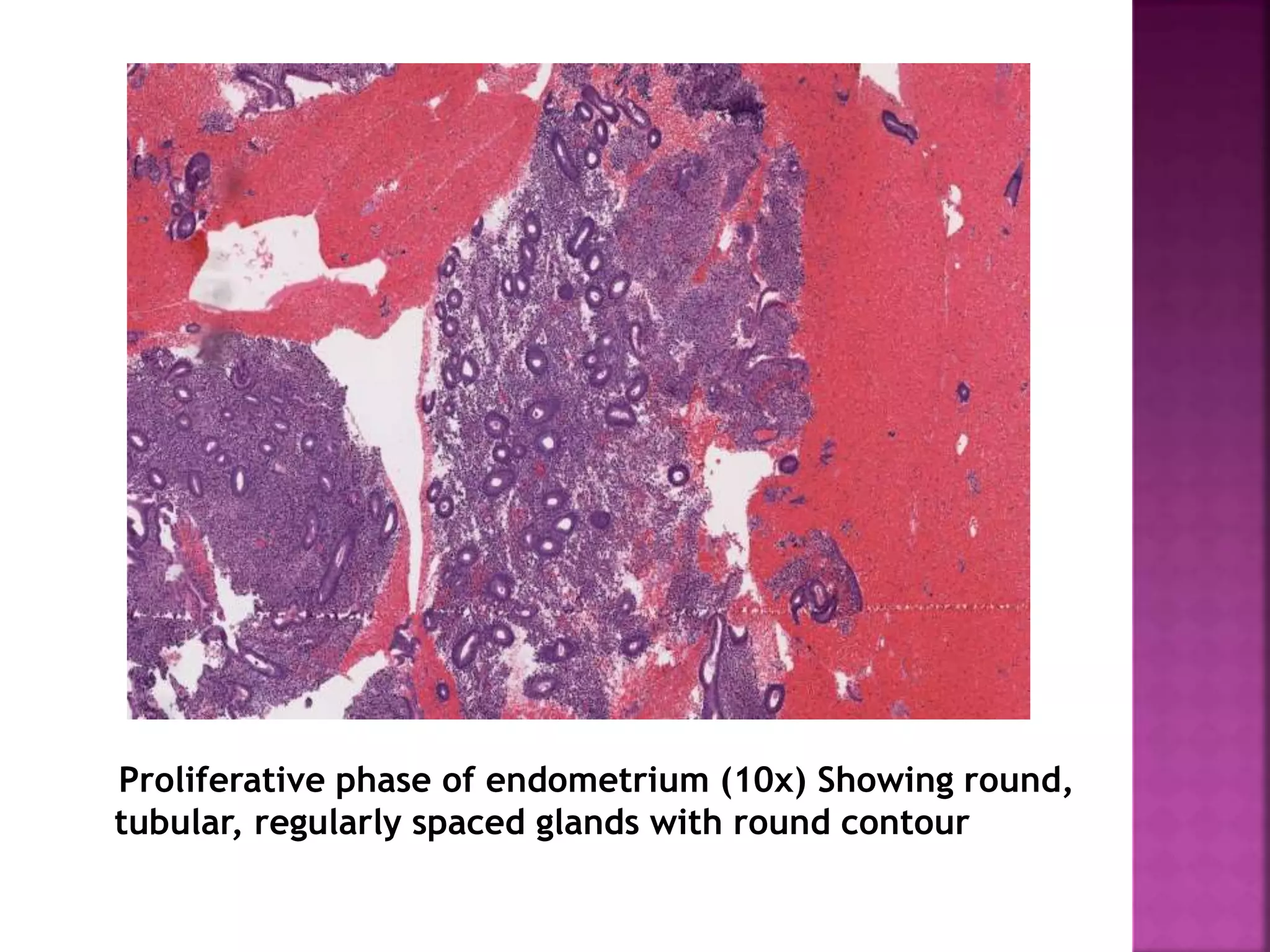 Proliferative phase of endometrium (10x) Showing round, tubular, regularly spaced glands with round contour